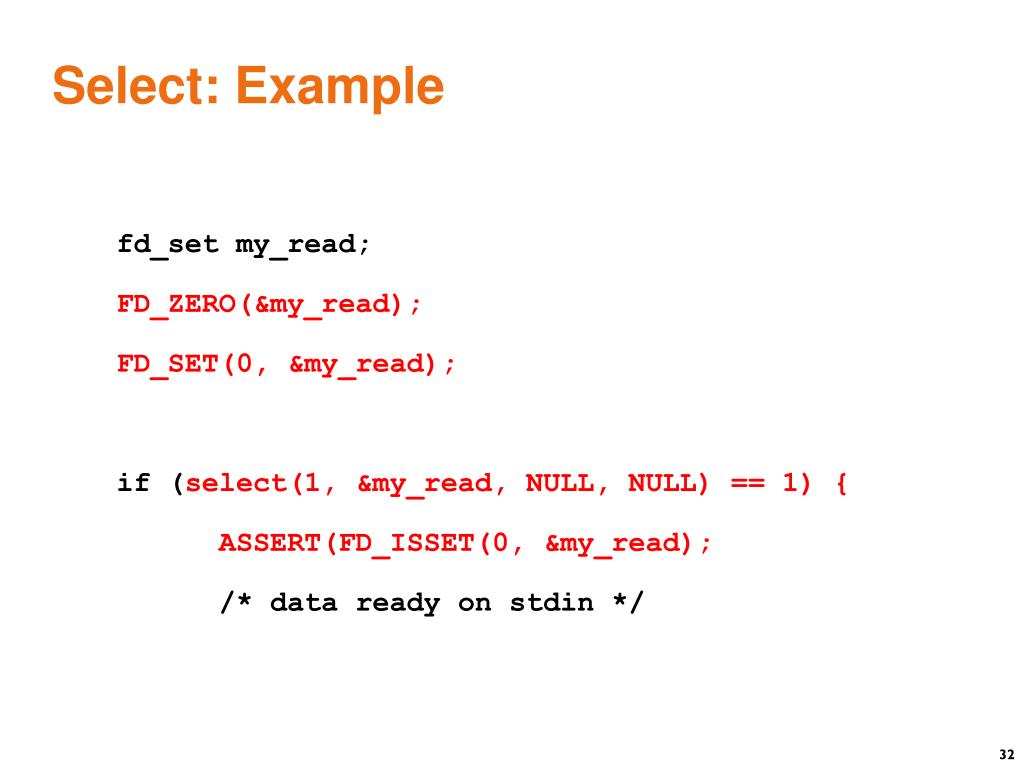 Select: Example

fd_set my_read;

FD_ZERO(&my_read);

FD_SET(0, &my_read);

if (select(1, &my_read, NULL, NULL) == 1) {

ASSERT(FD_ISSET(0, &my_read);

/* data ready on stdin */

32